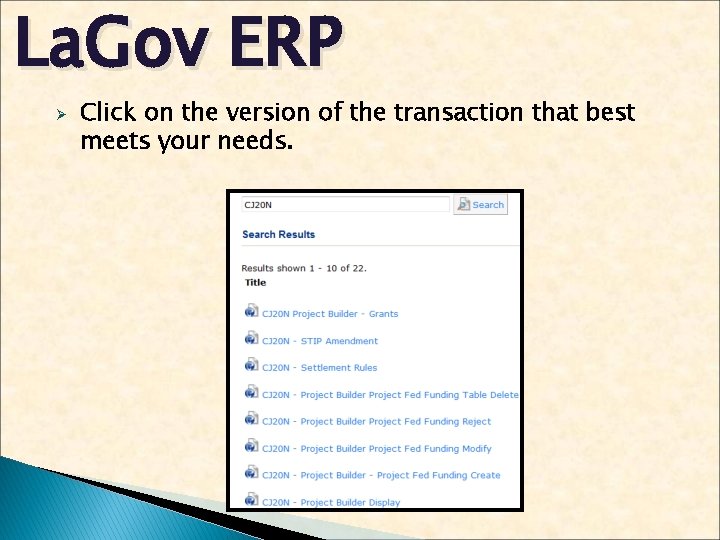 LaGov ERP

Click on the version of the transaction that best meets your needs.

CJ20N

Search

Search Results

Results shown 1 - 10 of 22.

Title

CJ20N Project Builder - Grants

CJ20N - STIP Amendment

CJ20N - Settlement Rules

CJ20N - Project Builder Project Fed Funding Table Delete

CJ20N - Project Builder Project Fed Funding Reject

CJ20N - Project Builder Project Fed Funding Modify

CJ20N - Project Builder - Project Fed Funding Create

CJ20N - Project Builder Display